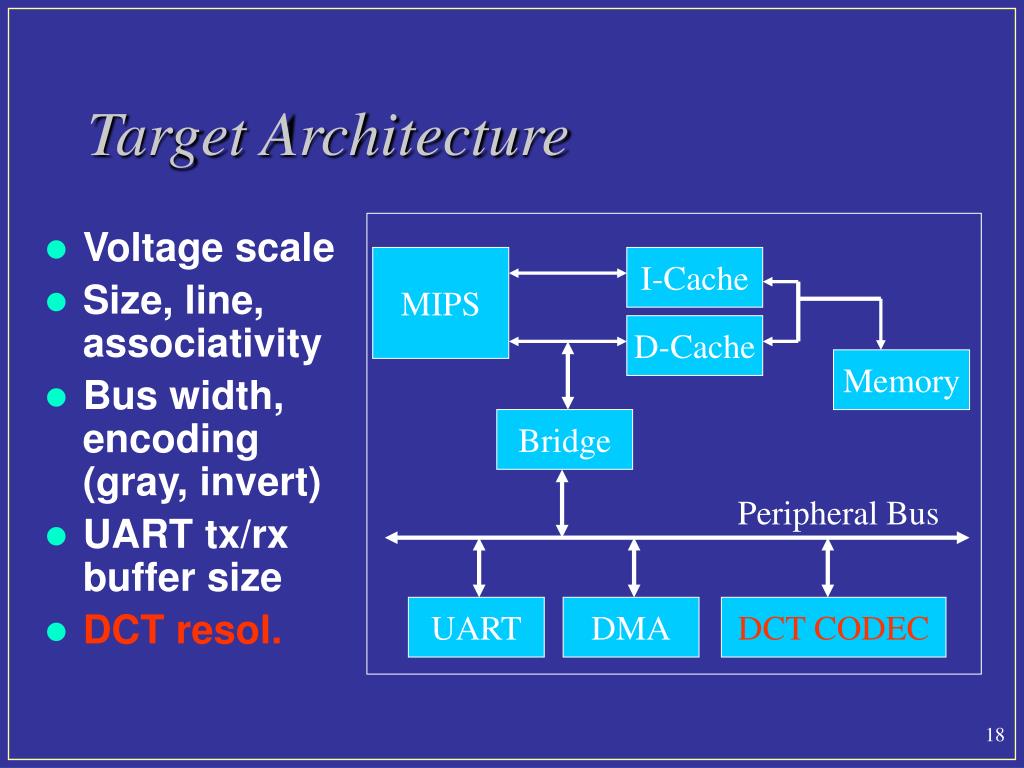 Target Architecture

- Voltage scale
- Size, line, associativity
- Bus width, encoding (gray, invert)
- UART tx/rx buffer size
- DCT resol.

MIPS

I-Cache

D-Cache

Memory

Bridge

Peripheral Bus

UART

DMA

DCT CODEC

18